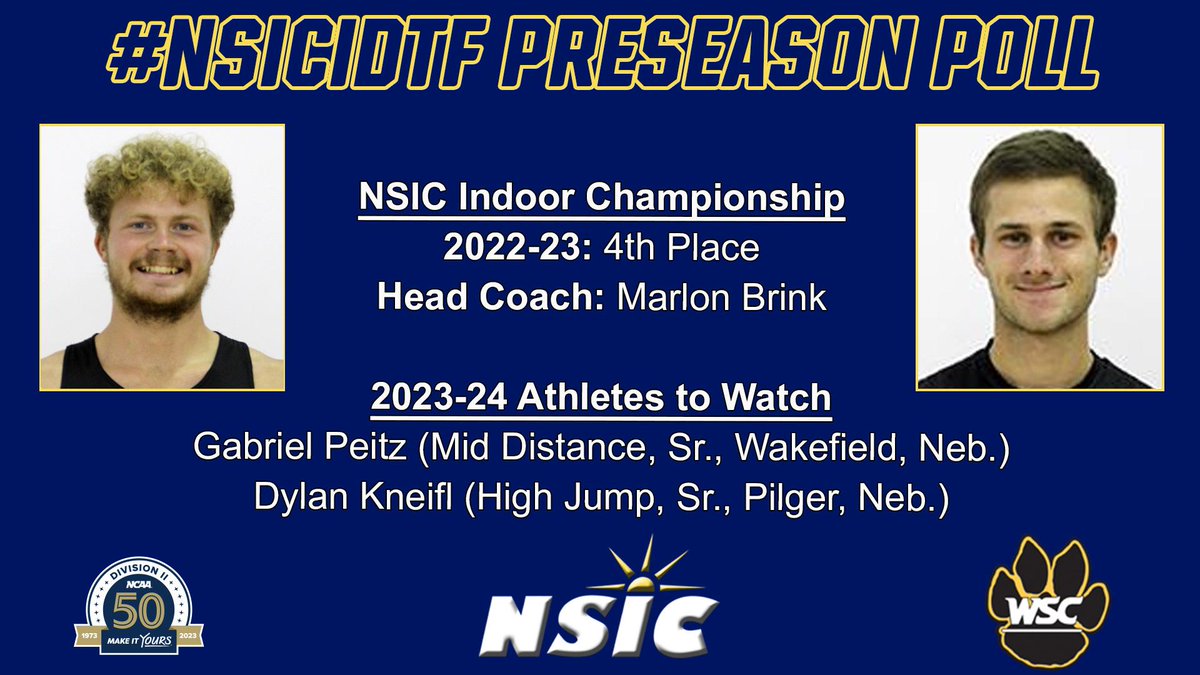 #NSICIDTF PRESEASON POLL

NSIC Indoor Championship
2022-23: 4th Place
Head Coach: Marlon Brink

2023-24 Athletes to Watch
Gabriel Peitz (Mid Distance, Sr., Wakefield, Neb.)
Dylan Kneifl (High Jump, Sr., Pilger, Neb.)

DIVISION II NCAA 50 1973 2023 MAKE IT YOURS

NSIC

WSC